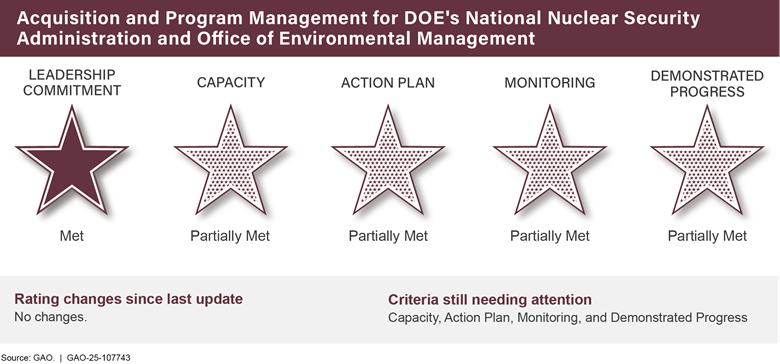 Acquisition and Program Management for DOE's National Nuclear Security Administration and Office of Environmental Management

LEADERSHIP COMMITMENT

Met

CAPACITY

Partially Met

ACTION PLAN

Partially Met

MONITORING

Partially Met

DEMONSTRATED PROGRESS

Partially Met

Rating changes since last update
No changes.

Criteria still needing attention
Capacity, Action Plan, Monitoring, and Demonstrated Progress

Source: GAO. | GAO-25-107743